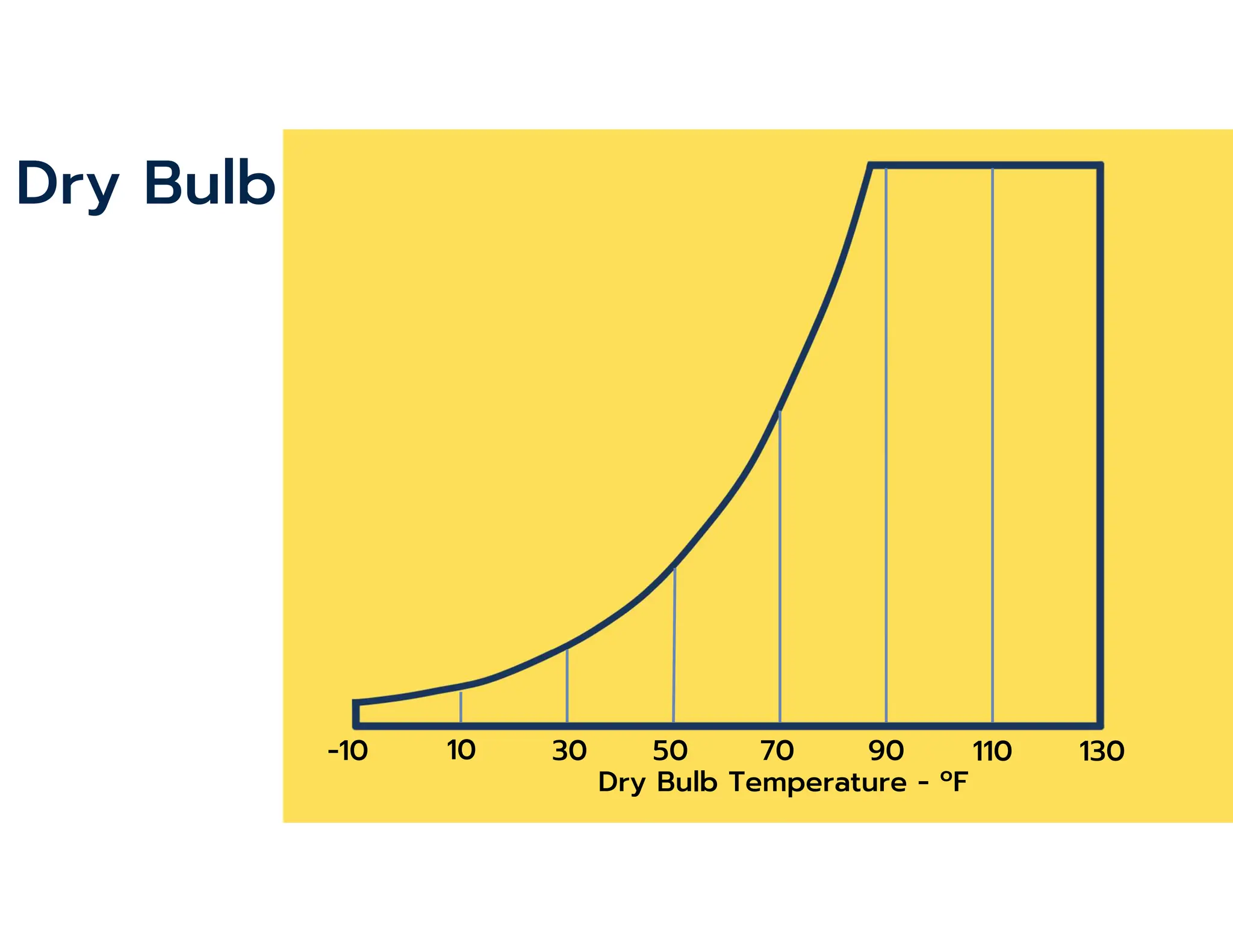 Dry Bulb

-10 10 30 50 70 90 110 130
Dry Bulb Temperature - °F